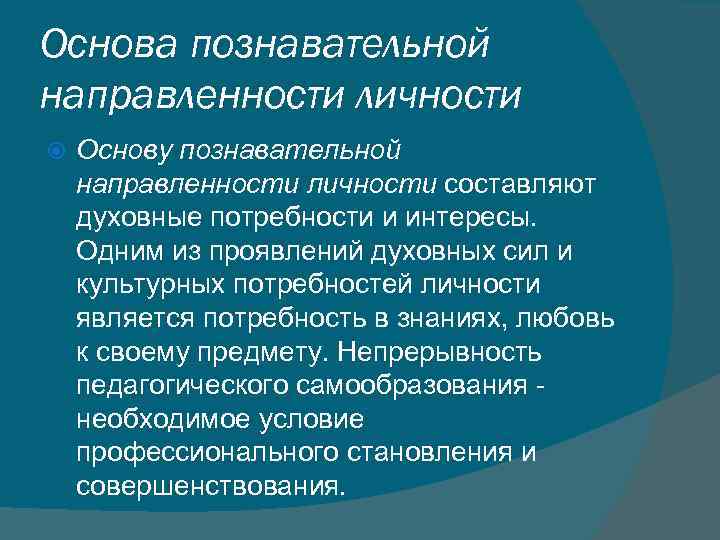 Основа познавательной направленности личности

Основу познавательной направленности личности составляют духовные потребности и интересы. Одним из проявлений духовных сил и культурных потребностей личности является потребность в знаниях, любовь к своему предмету. Непрерывность педагогического самообразования - необходимое условие профессионального становления и совершенствования.